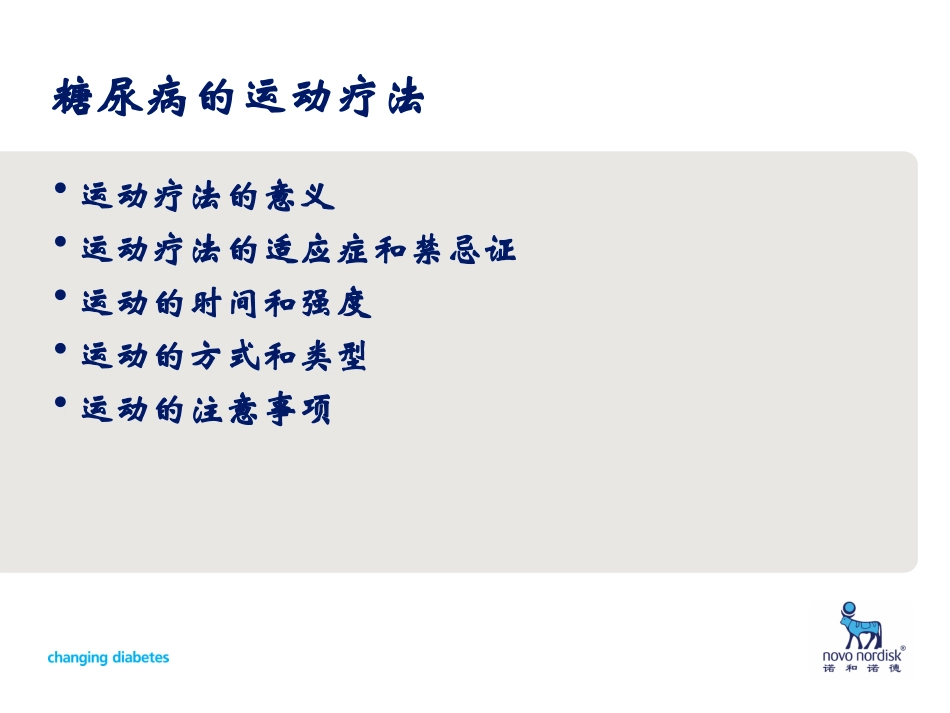 糖尿病的运动疗法

• 运动疗法的意义
• 运动疗法的适应症和禁忌证
• 运动的时间和强度
• 运动的方式和类型
• 运动的注意事项

changing diabetes

novo nordisk®
诺和诺德